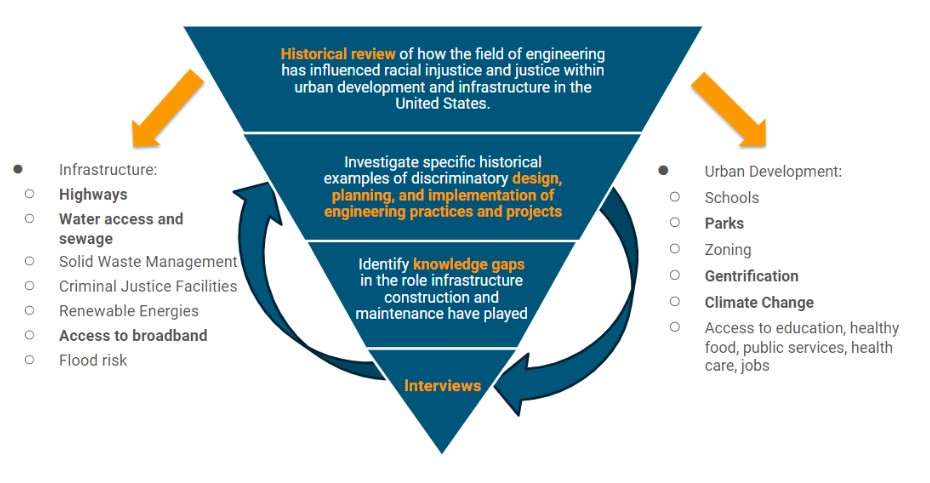 Historical review of how the field of engineering has influenced racial injustice and justice within urban development and infrastructure in the United States.

Investigate specific historical examples of discriminatory design, planning, and implementation of engineering practices and projects

Identify knowledge gaps in the role infrastructure construction and maintenance have played

Interviews

- Infrastructure:
  - Highways
  - Water access and sewage
  - Solid Waste Management
  - Criminal Justice Facilities
  - Renewable Energies
  - Access to broadband
  - Flood risk

- Urban Development:
  - Schools
  - Parks
  - Zoning
  - Gentrification
  - Climate Change
  - Access to education, healthy food, public services, health care, jobs